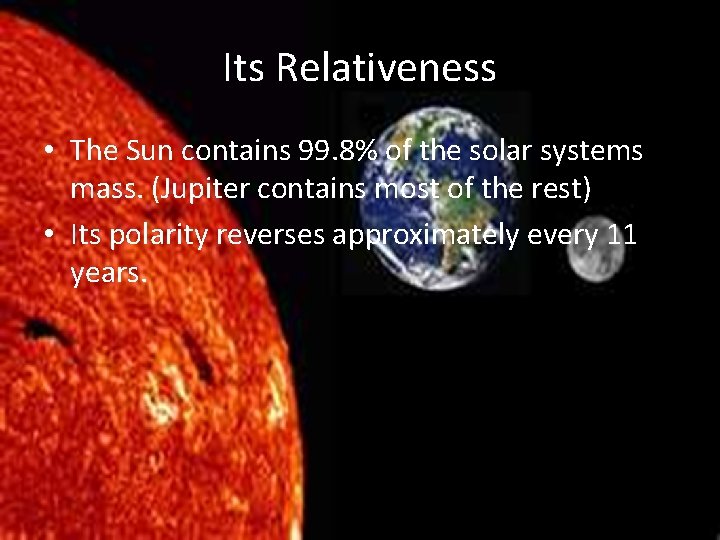 Its Relativeness

• The Sun contains 99.8% of the solar systems mass. (Jupiter contains most of the rest)

• Its polarity reverses approximately every 11 years.